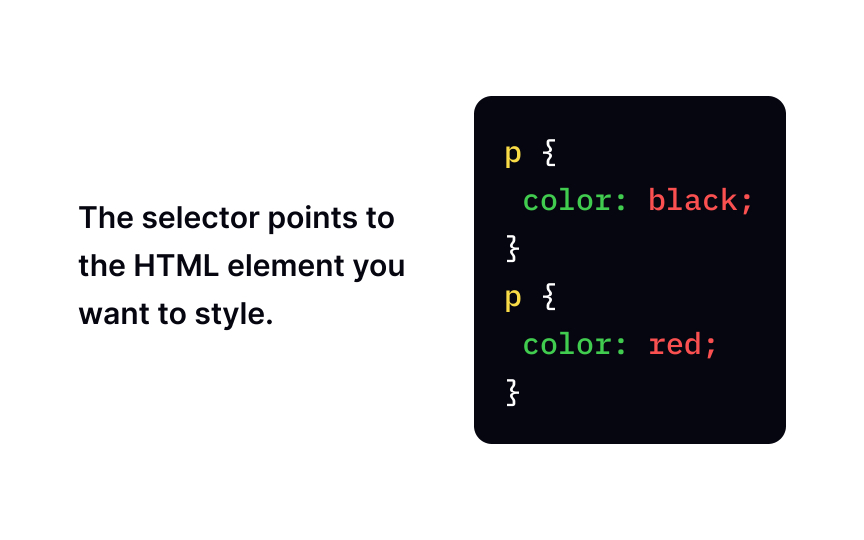 The selector points to the HTML element you want to style.

p {
 color: black;
}
p {
 color: red;
}